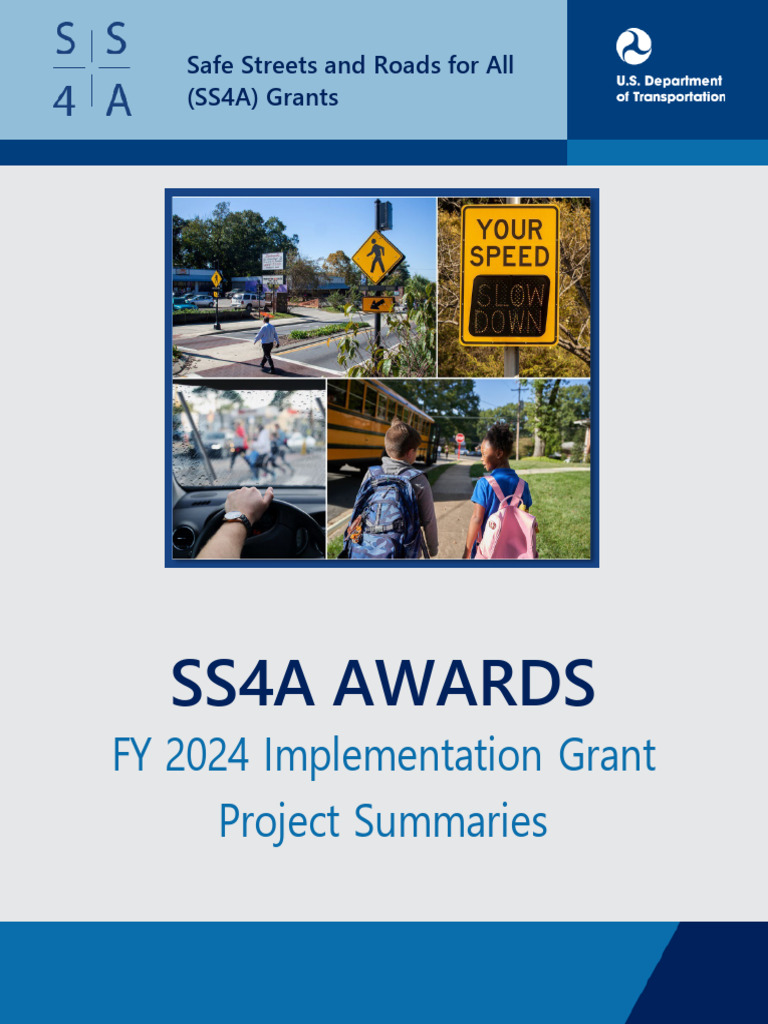 S S
4 A

Safe Streets and Roads for All (SS4A) Grants

U.S. Department of Transportation

YOUR SPEED
SLOW DOWN

SS4A AWARDS

FY 2024 Implementation Grant Project Summaries